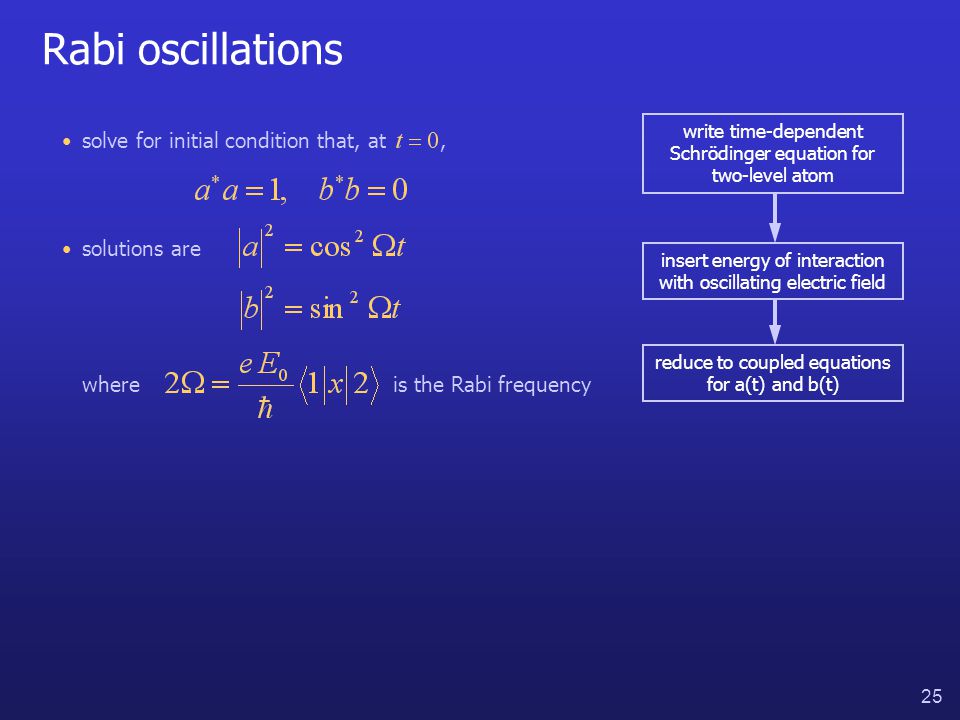 Rabi oscillations

• solve for initial condition that, at $t = 0$,

$a^* a = 1, \quad b^* b = 0$

• solutions are $|a|^2 = \cos^2 \Omega t$

$|b|^2 = \sin^2 \Omega t$

where $2\Omega = \frac{e E_0}{\hbar} \langle 1 | x | 2 \rangle$ is the Rabi frequency

write time-dependent Schrödinger equation for two-level atom

insert energy of interaction with oscillating electric field

reduce to coupled equations for a(t) and b(t)

25